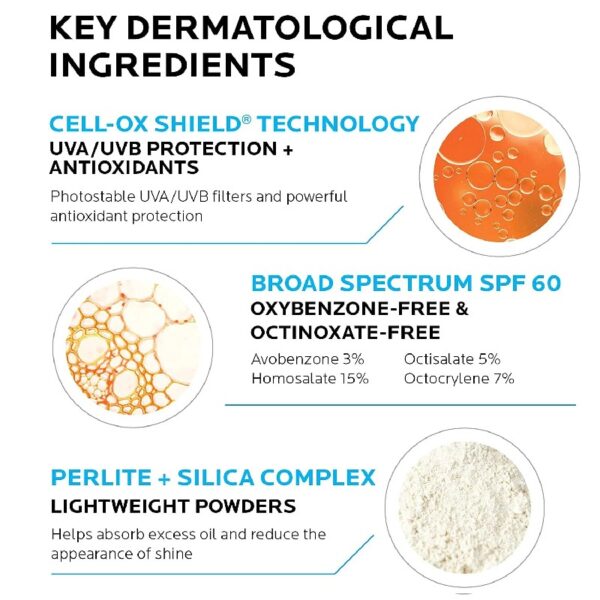 KEY DERMATOLOGICAL INGREDIENTS

CELL-OX SHIELD® TECHNOLOGY
UVA/UVB PROTECTION + ANTIOXIDANTS

Photostable UVA/UVB filters and powerful antioxidant protection

BROAD SPECTRUM SPF 60
OXYBENZONE-FREE & OCTINOXATE-FREE

Avobenzone 3%
Homosalate 15%

Octisalate 5%
Octocrylene 7%

PERLITE + SILICA COMPLEX
LIGHTWEIGHT POWDERS

Helps absorb excess oil and reduce the appearance of shine